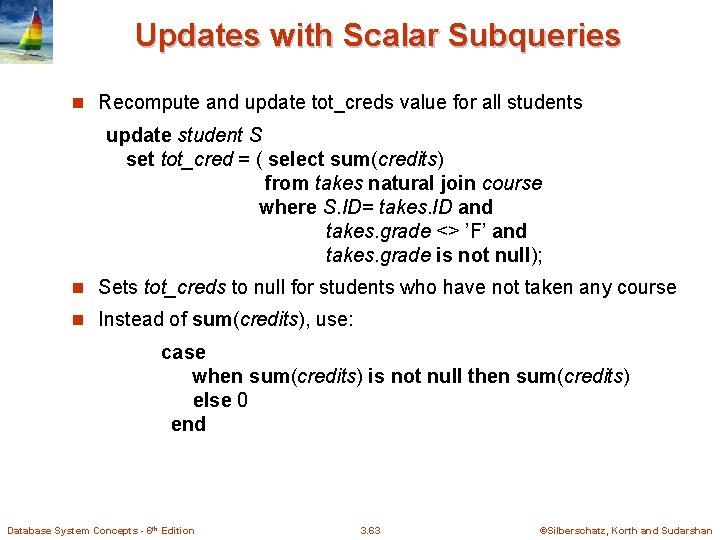 Updates with Scalar Subqueries

Recompute and update tot_creds value for all students

update student S
set tot_cred = ( select sum(credits)
from takes natural join course
where S.ID= takes.ID and
takes.grade <> 'F' and
takes.grade is not null);

Sets tot_creds to null for students who have not taken any course

Instead of sum(credits), use:

case
when sum(credits) is not null then sum(credits)
else 0
end

Database System Concepts - 6th Edition 3.63 ©Silberschatz, Korth and Sudarshan